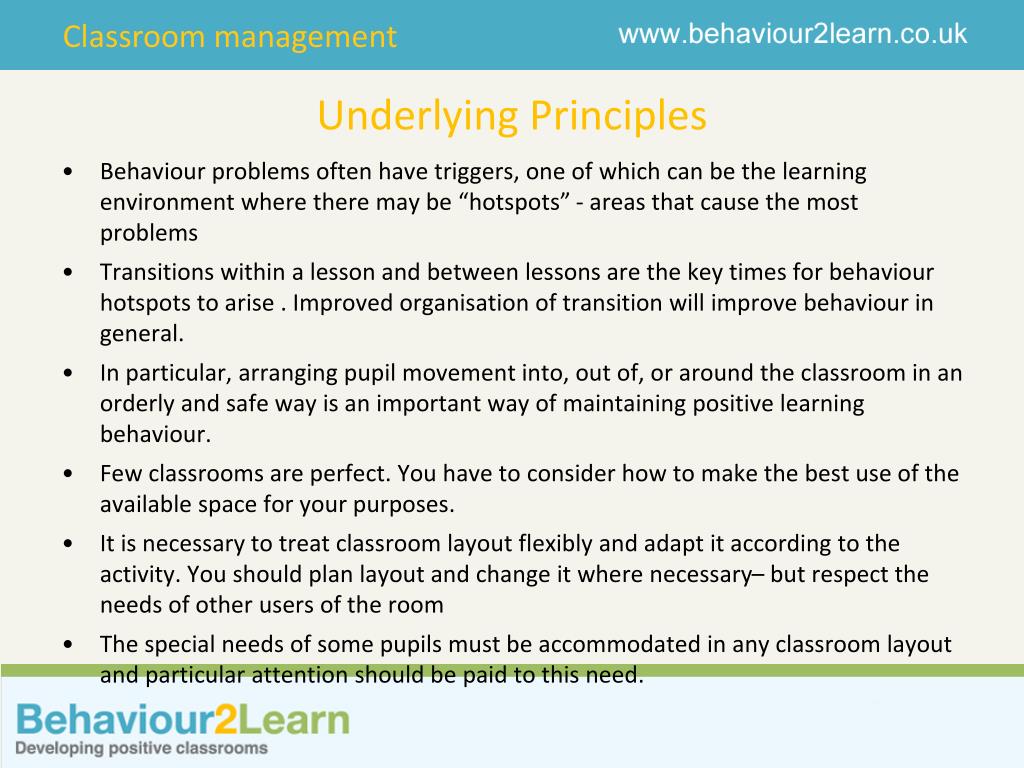 Classroom management www.behaviour2learn.co.uk

Underlying Principles

• Behaviour problems often have triggers, one of which can be the learning environment where there may be “hotspots” - areas that cause the most problems

• Transitions within a lesson and between lessons are the key times for behaviour hotspots to arise . Improved organisation of transition will improve behaviour in general.

• In particular, arranging pupil movement into, out of, or around the classroom in an orderly and safe way is an important way of maintaining positive learning behaviour.

• Few classrooms are perfect. You have to consider how to make the best use of the available space for your purposes.

• It is necessary to treat classroom layout flexibly and adapt it according to the activity. You should plan layout and change it where necessary– but respect the needs of other users of the room

• The special needs of some pupils must be accommodated in any classroom layout and particular attention should be paid to this need.

Behaviour2Learn
Developing positive classrooms